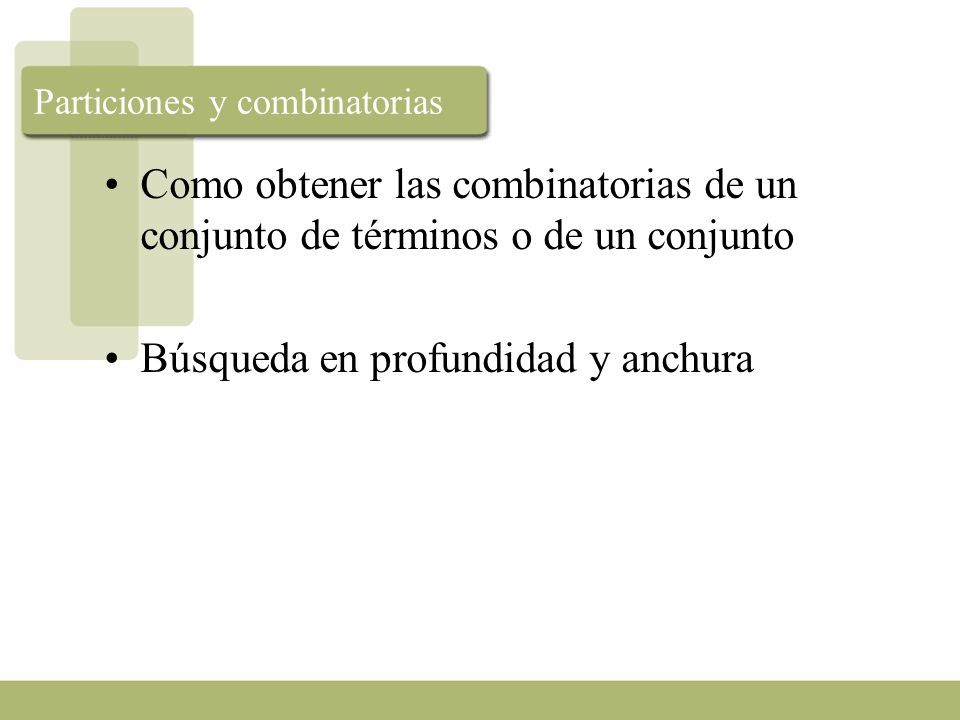 Particiones y combinatorias

• Como obtener las combinatorias de un conjunto de términos o de un conjunto

• Búsqueda en profundidad y anchura